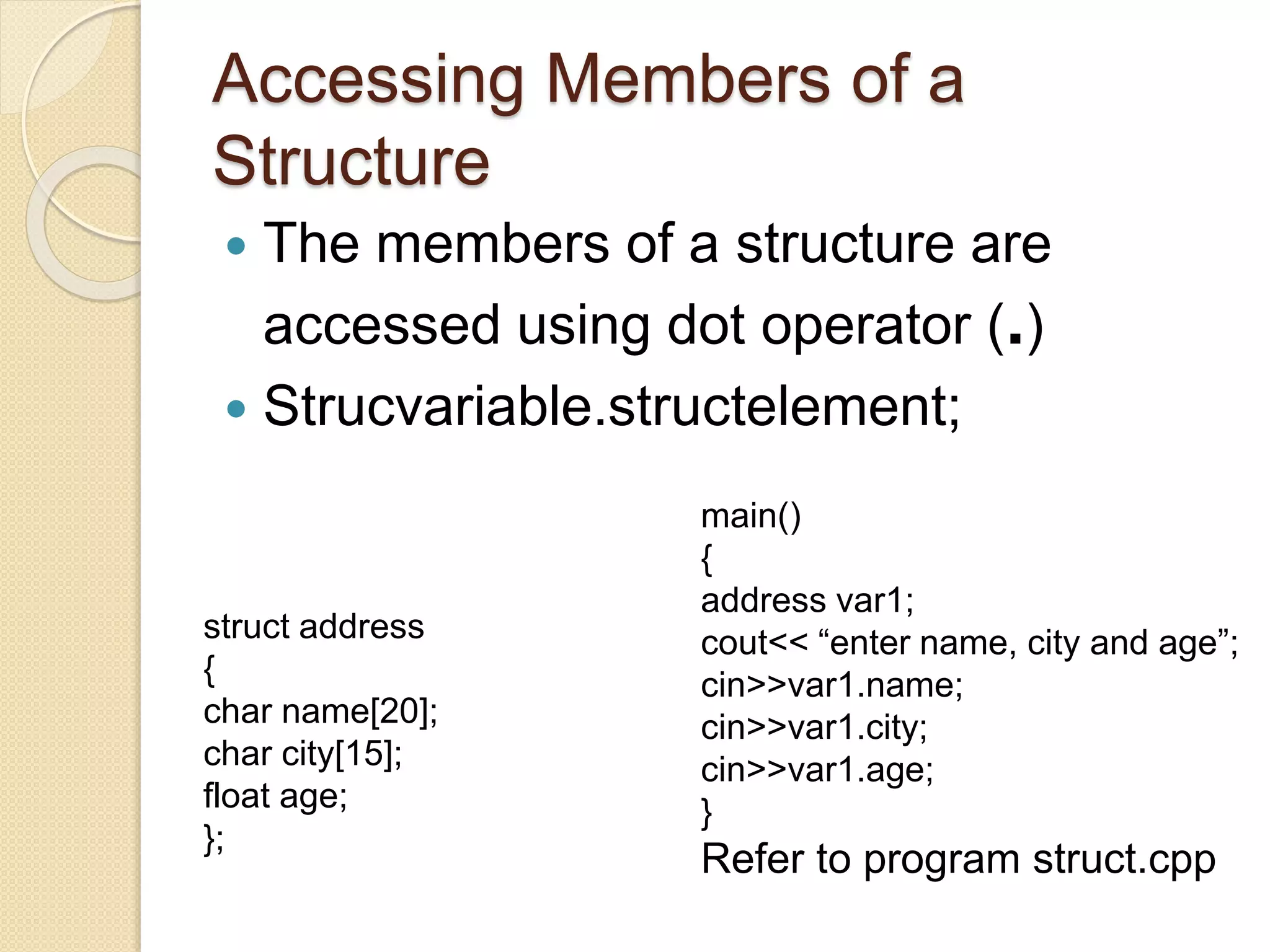 Accessing Members of a Structure

• The members of a structure are accessed using dot operator (.)
• Strucvariable.structelement;

struct address
{
char name[20];
char city[15];
float age;
};

main()
{
address var1;
cout<< “enter name, city and age”;
cin>>var1.name;
cin>>var1.city;
cin>>var1.age;
}
Refer to program struct.cpp